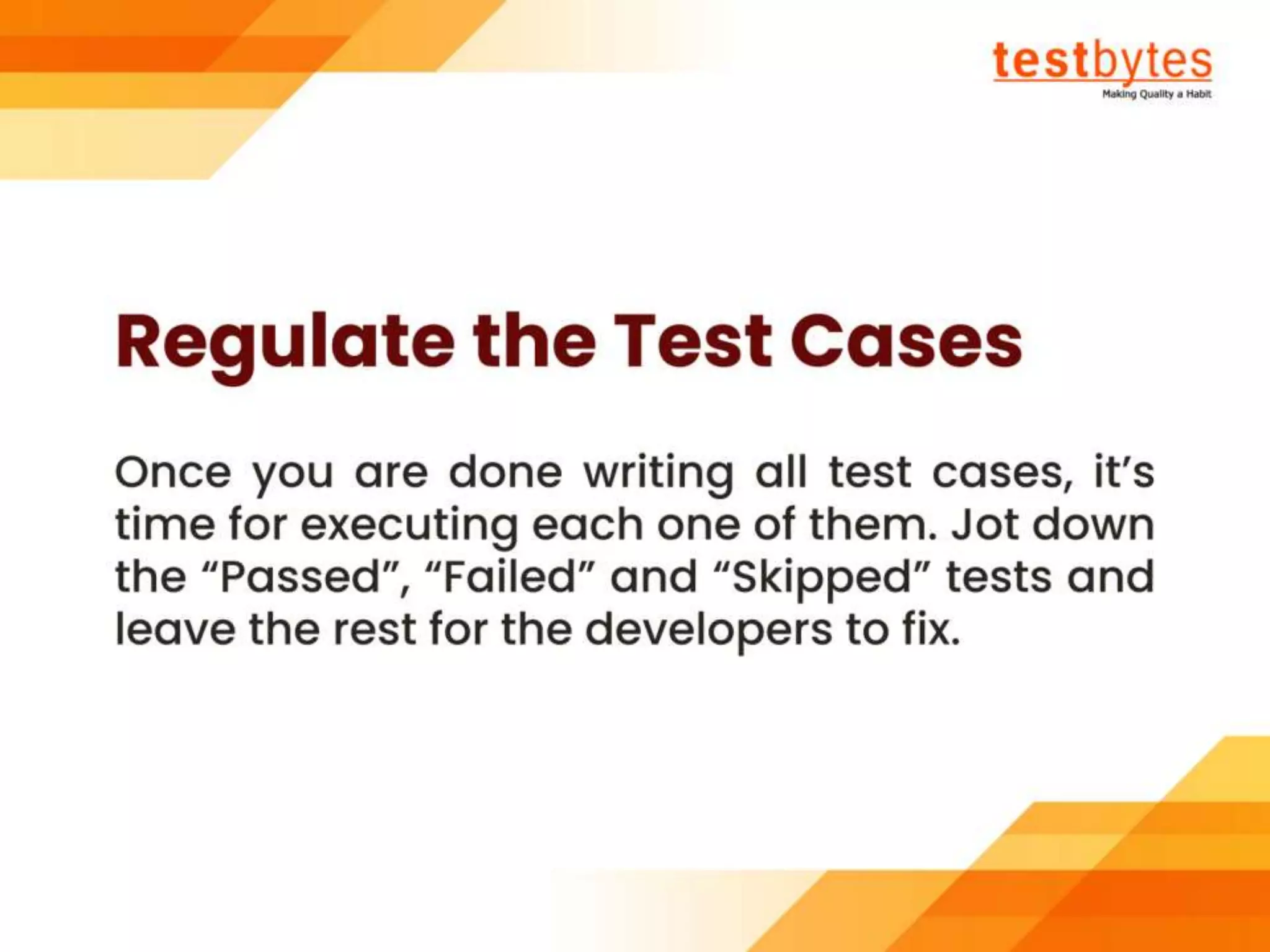 testbytes
Making Quality a Habit

Regulate the Test Cases

Once you are done writing all test cases, it’s time for executing each one of them. Jot down the “Passed”, “Failed” and “Skipped” tests and leave the rest for the developers to fix.